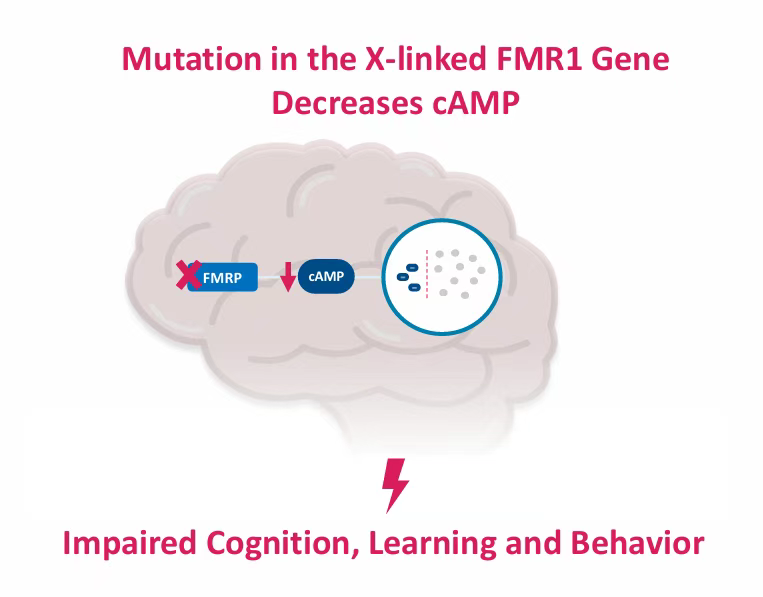 Mutation in the X-linked FMR1 Gene Decreases cAMP

FMRP

cAMP

Impaired Cognition, Learning and Behavior